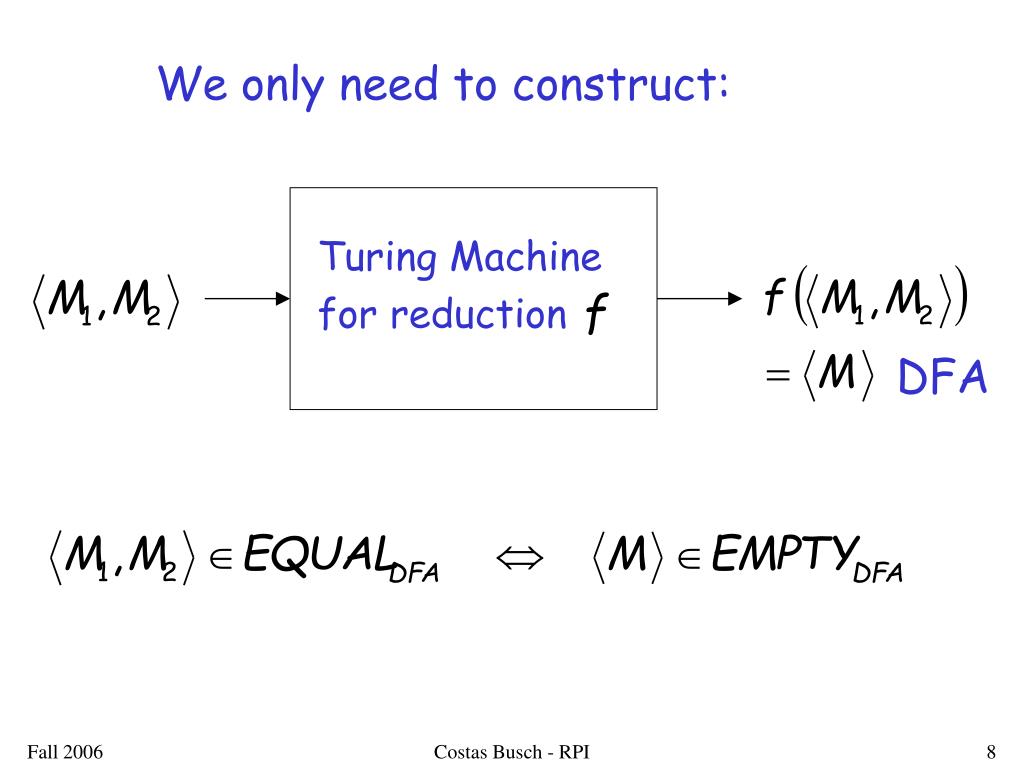 We only need to construct:

$\langle M_1, M_2 \rangle$

Turing Machine for reduction $f$

$f(\langle M_1, M_2 \rangle)$
$= \langle M \rangle$ DFA

$\langle M_1, M_2 \rangle \in EQUAL_{DFA} \quad \Leftrightarrow \quad \langle M \rangle \in EMPTY_{DFA}$

Fall 2006

Costas Busch - RPI

8